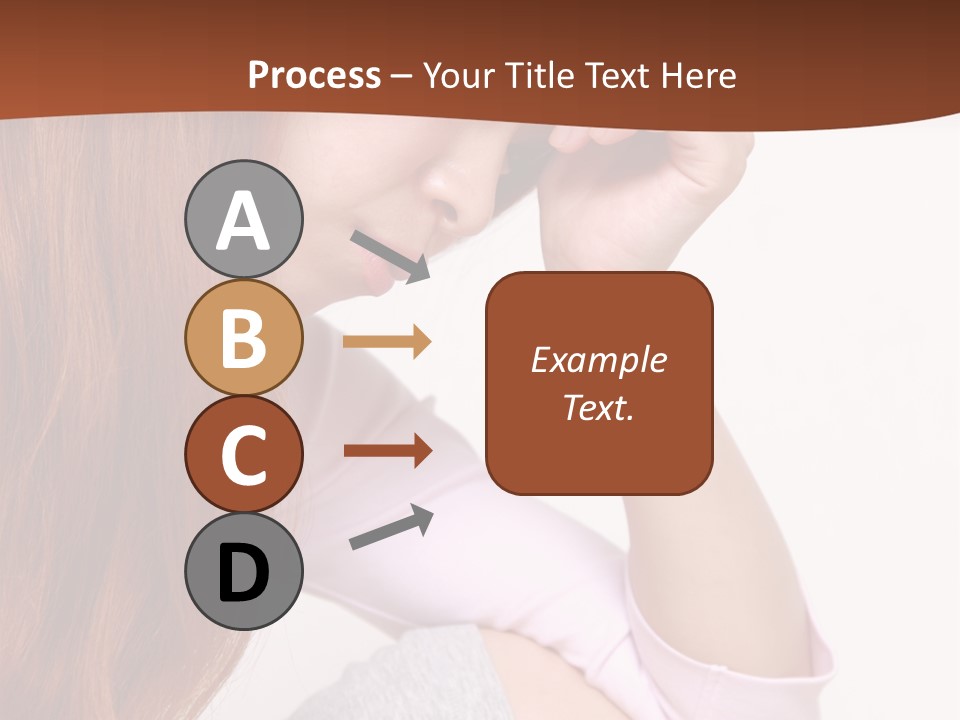 Process – Your Title Text Here

A

B

C

D

Example Text.